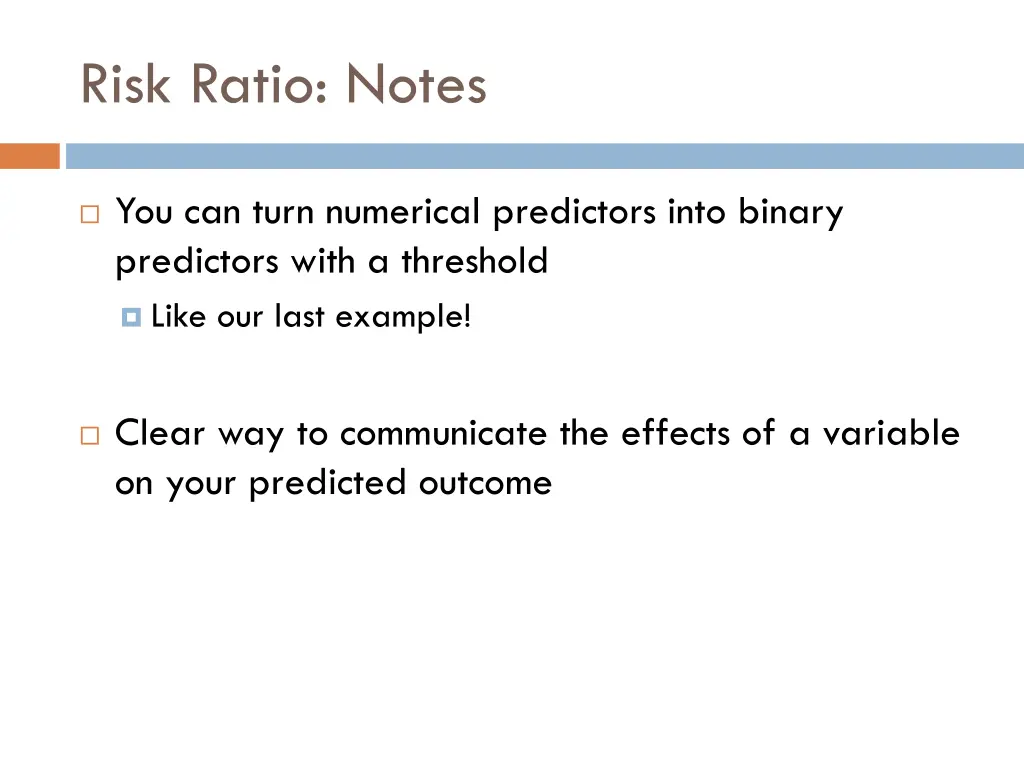 Risk Ratio: Notes

You can turn numerical predictors into binary predictors with a threshold

Like our last example!

Clear way to communicate the effects of a variable on your predicted outcome